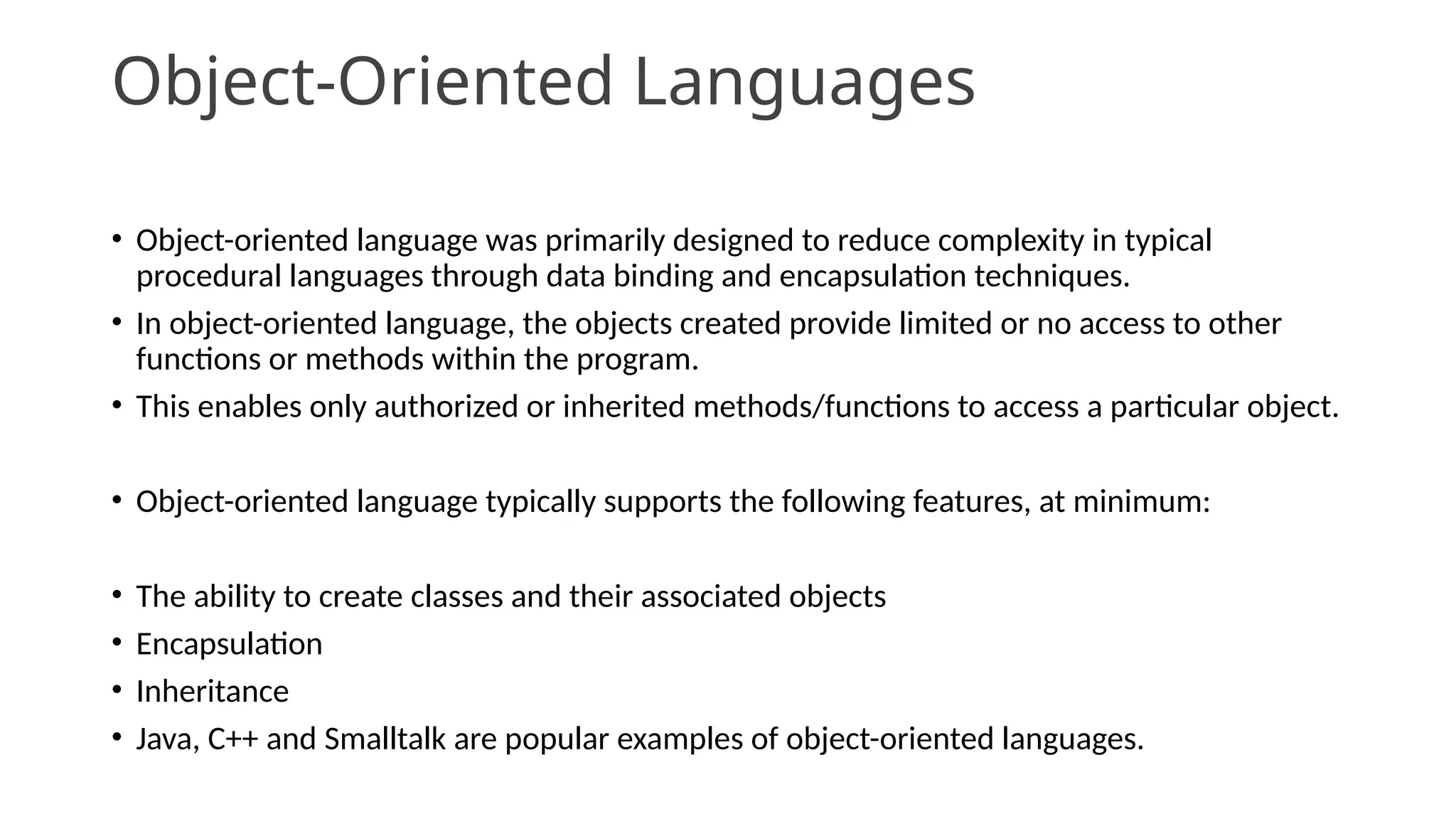 Object-Oriented Languages

• Object-oriented language was primarily designed to reduce complexity in typical procedural languages through data binding and encapsulation techniques.
• In object-oriented language, the objects created provide limited or no access to other functions or methods within the program.
• This enables only authorized or inherited methods/functions to access a particular object.

• Object-oriented language typically supports the following features, at minimum:

• The ability to create classes and their associated objects
• Encapsulation
• Inheritance
• Java, C++ and Smalltalk are popular examples of object-oriented languages.